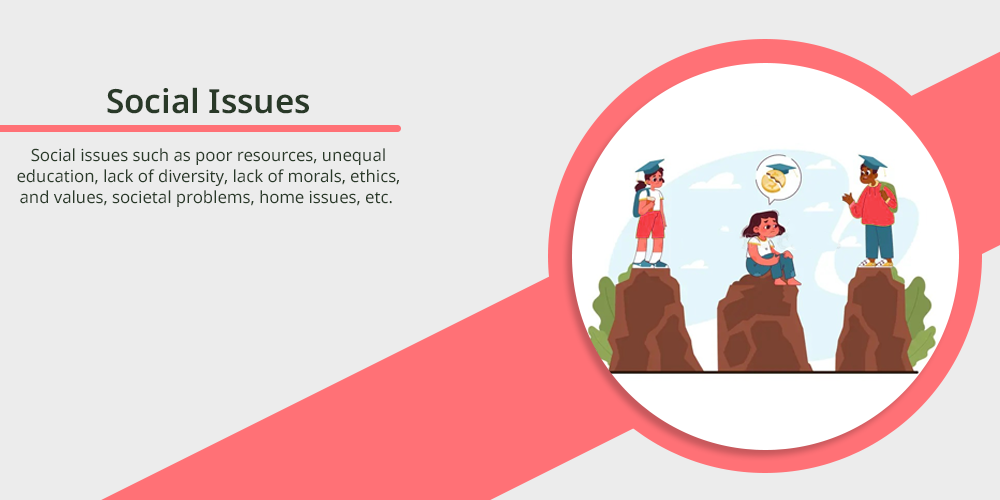 Social Issues

Social issues such as poor resources, unequal education, lack of diversity, lack of morals, ethics, and values, societal problems, home issues, etc.